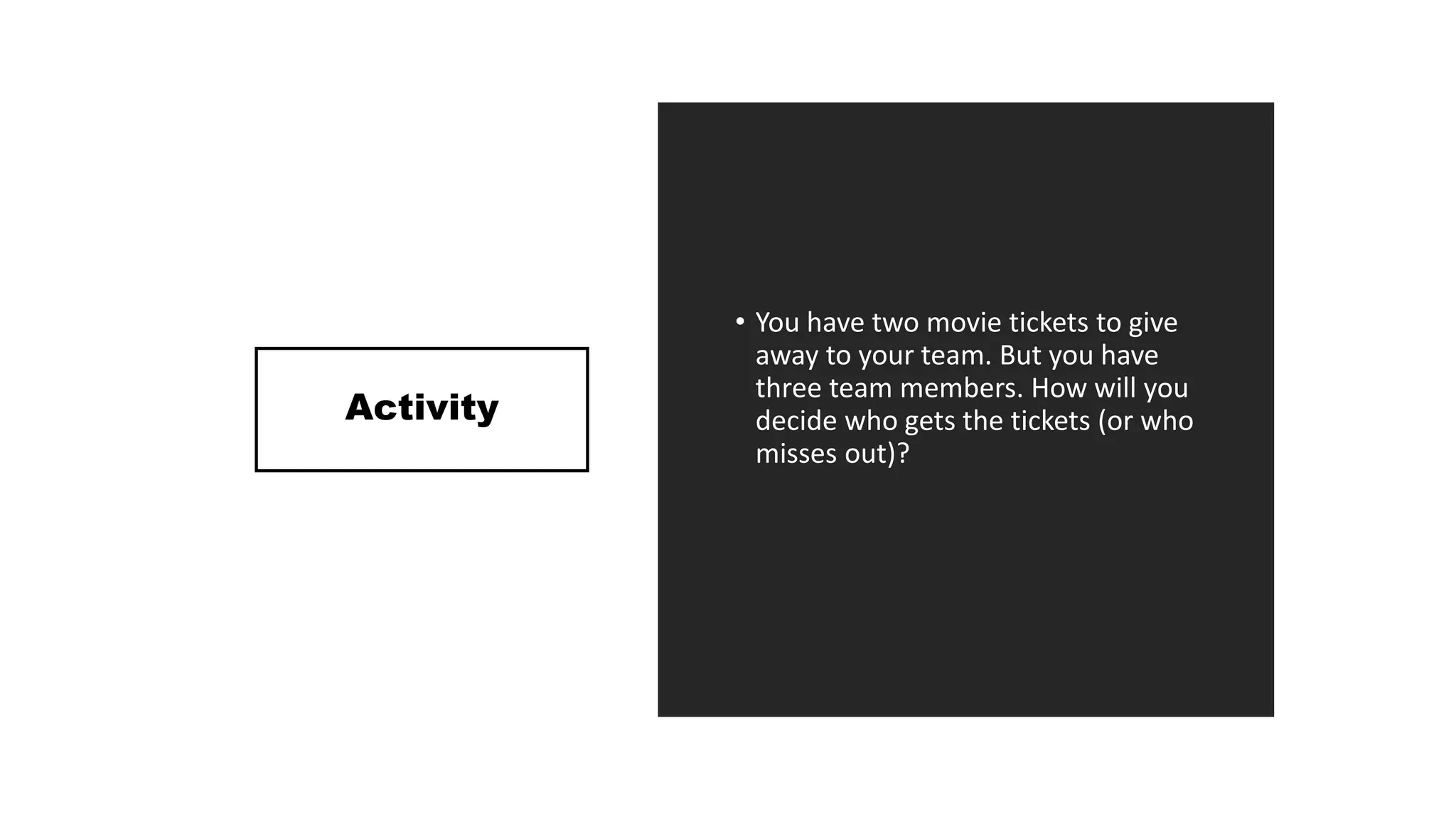 Activity

• You have two movie tickets to give away to your team. But you have three team members. How will you decide who gets the tickets (or who misses out)?